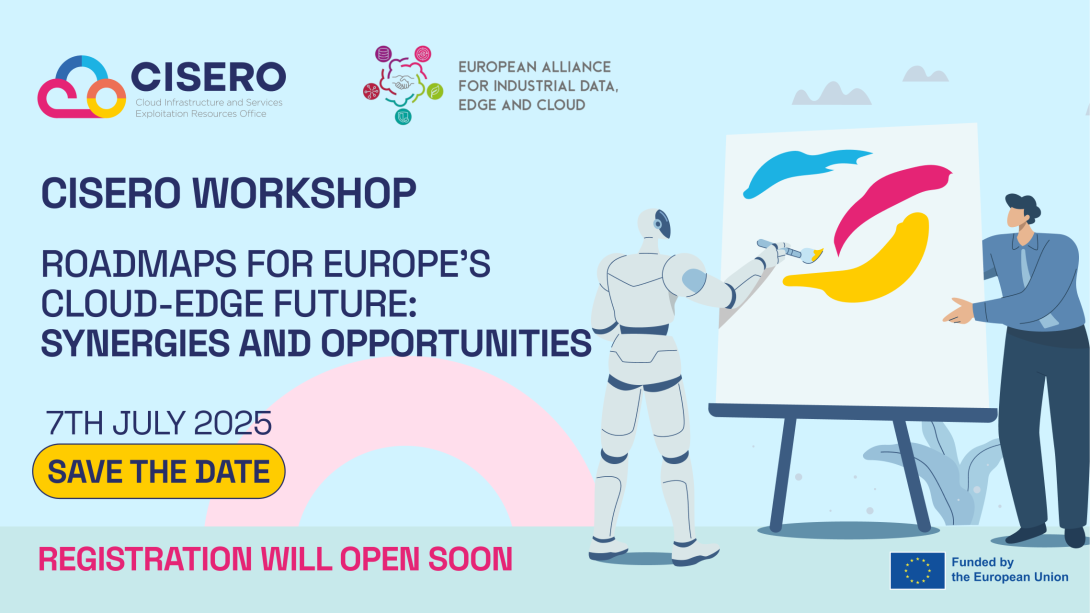 CISERO
Cloud Infrastructure and Services Exploitation Resources Office

EUROPEAN ALLIANCE FOR INDUSTRIAL DATA, EDGE AND CLOUD

CISERO WORKSHOP

ROADMAPS FOR EUROPE'S CLOUD-EDGE FUTURE: SYNERGIES AND OPPORTUNITIES

7TH JULY 2025

SAVE THE DATE

REGISTRATION WILL OPEN SOON

Funded by the European Union